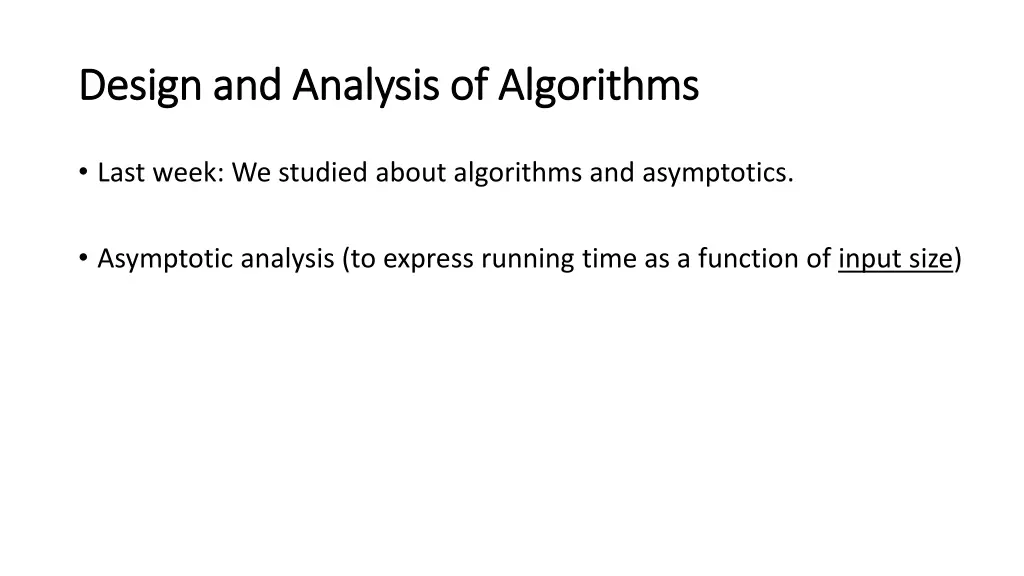 Design and Analysis of Algorithms

• Last week: We studied about algorithms and asymptotics.

• Asymptotic analysis (to express running time as a function of input size)